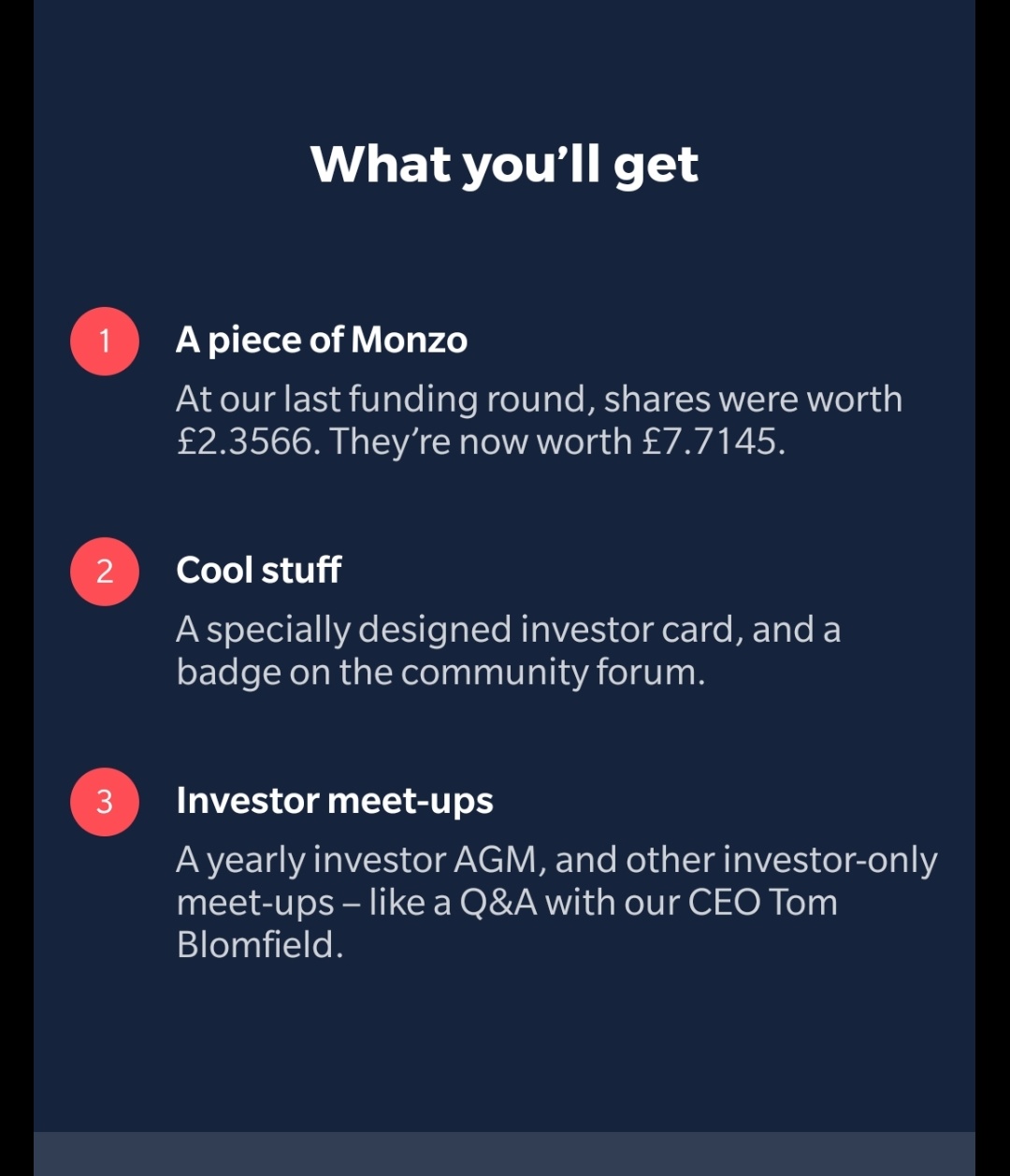 What you'll get

1 A piece of Monzo

At our last funding round, shares were worth £2.3566. They're now worth £7.7145.

2 Cool stuff

A specially designed investor card, and a badge on the community forum.

3 Investor meet-ups

A yearly investor AGM, and other investor-only meet-ups – like a Q&A with our CEO Tom Blomfield.